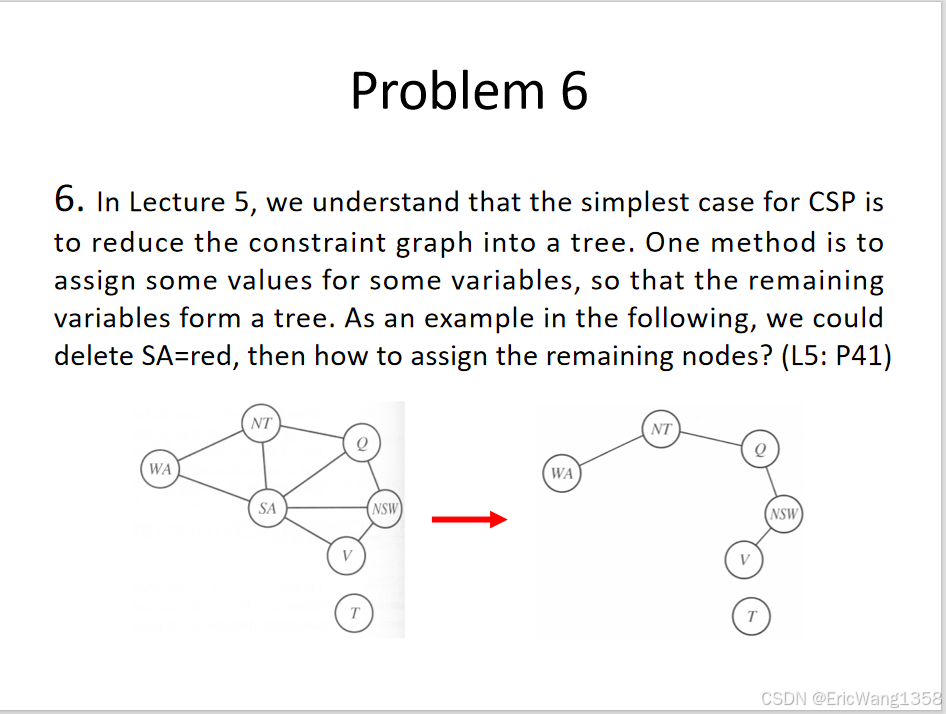 Problem 6

6. In Lecture 5, we understand that the simplest case for CSP is to reduce the constraint graph into a tree. One method is to assign some values for some variables, so that the remaining variables form a tree. As an example in the following, we could delete SA=red, then how to assign the remaining nodes? (L5: P41)

NT
Q
WA
SA
NSW
V
T

NT
Q
WA
NSW
V
T

CSDN @EricWang1358